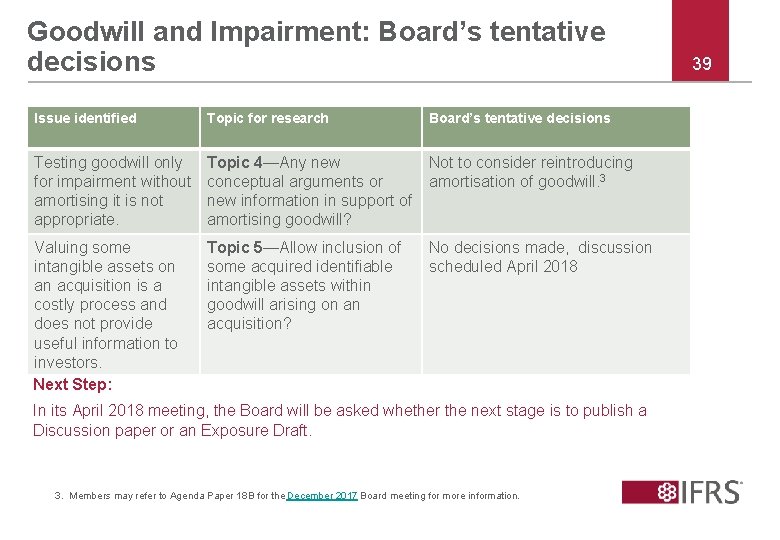 Goodwill and Impairment: Board's tentative decisions

39

| Issue identified | Topic for research | Board's tentative decisions |
|---|---|---|
| Testing goodwill only for impairment without amortising it is not appropriate. | Topic 4—Any new conceptual arguments or new information in support of amortising goodwill? | Not to consider reintroducing amortisation of goodwill.$^3$ |
| Valuing some intangible assets on an acquisition is a costly process and does not provide useful information to investors. | Topic 5—Allow inclusion of some acquired identifiable intangible assets within goodwill arising on an acquisition? | No decisions made, discussion scheduled April 2018 |

Next Step:

In its April 2018 meeting, the Board will be asked whether the next stage is to publish a Discussion paper or an Exposure Draft.

3. Members may refer to Agenda Paper 18B for the December 2017 Board meeting for more information.

IFRS